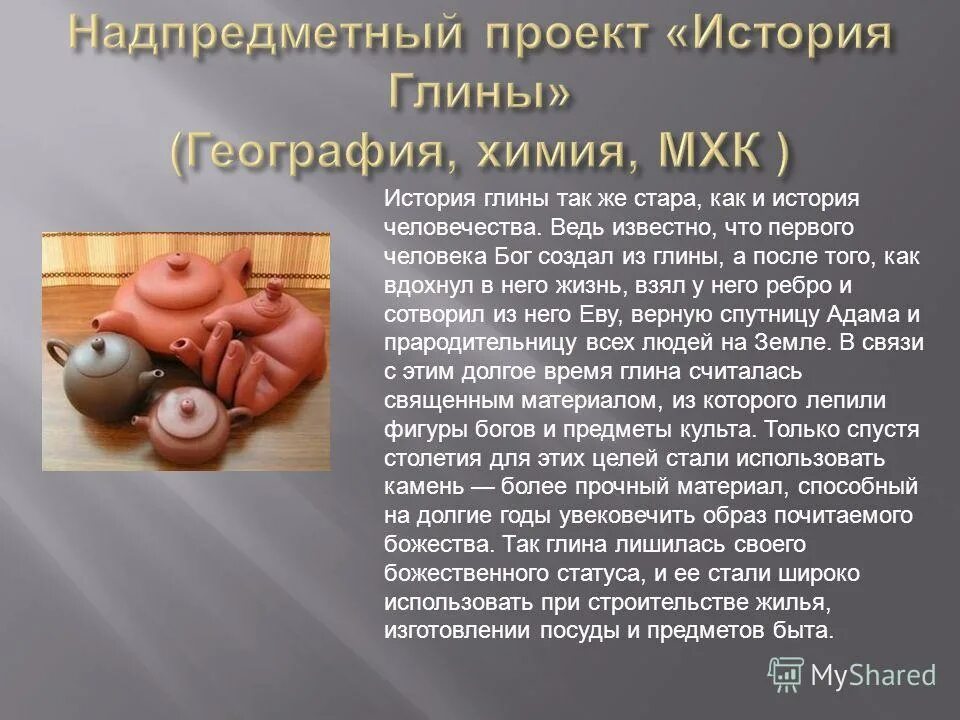 Надпредметный проект «История Глины» (География, химия, МХК )

История глины так же стара, как и история человечества. Ведь известно, что первого человека Бог создал из глины, а после того, как вдохнул в него жизнь, взял у него ребро и сотворил из него Еву, верную спутницу Адама и прародительницу всех людей на Земле. В связи с этим долгое время глина считалась священным материалом, из которого лепили фигуры богов и предметы культа. Только спустя столетия для этих целей стали использовать камень — более прочный материал, способный на долгие годы увековечить образ почитаемого божества. Так глина лишилась своего божественного статуса, и ее стали широко использовать при строительстве жилья, изготовлении посуды и предметов быта.

MyShared